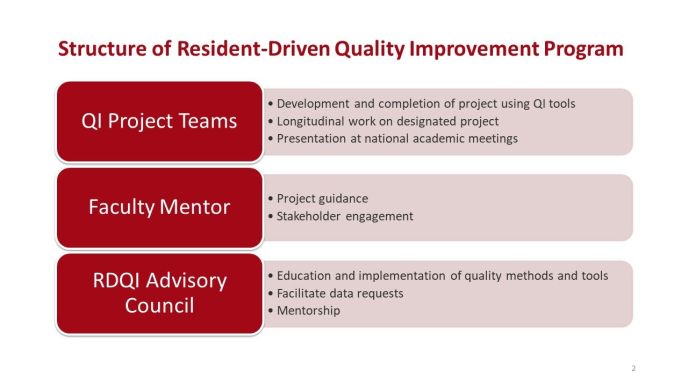 Structure of Resident-Driven Quality Improvement Program

QI Project Teams

• Development and completion of project using QI tools
• Longitudinal work on designated project
• Presentation at national academic meetings

Faculty Mentor

• Project guidance
• Stakeholder engagement

RDQI Advisory Council

• Education and implementation of quality methods and tools
• Facilitate data requests
• Mentorship

2